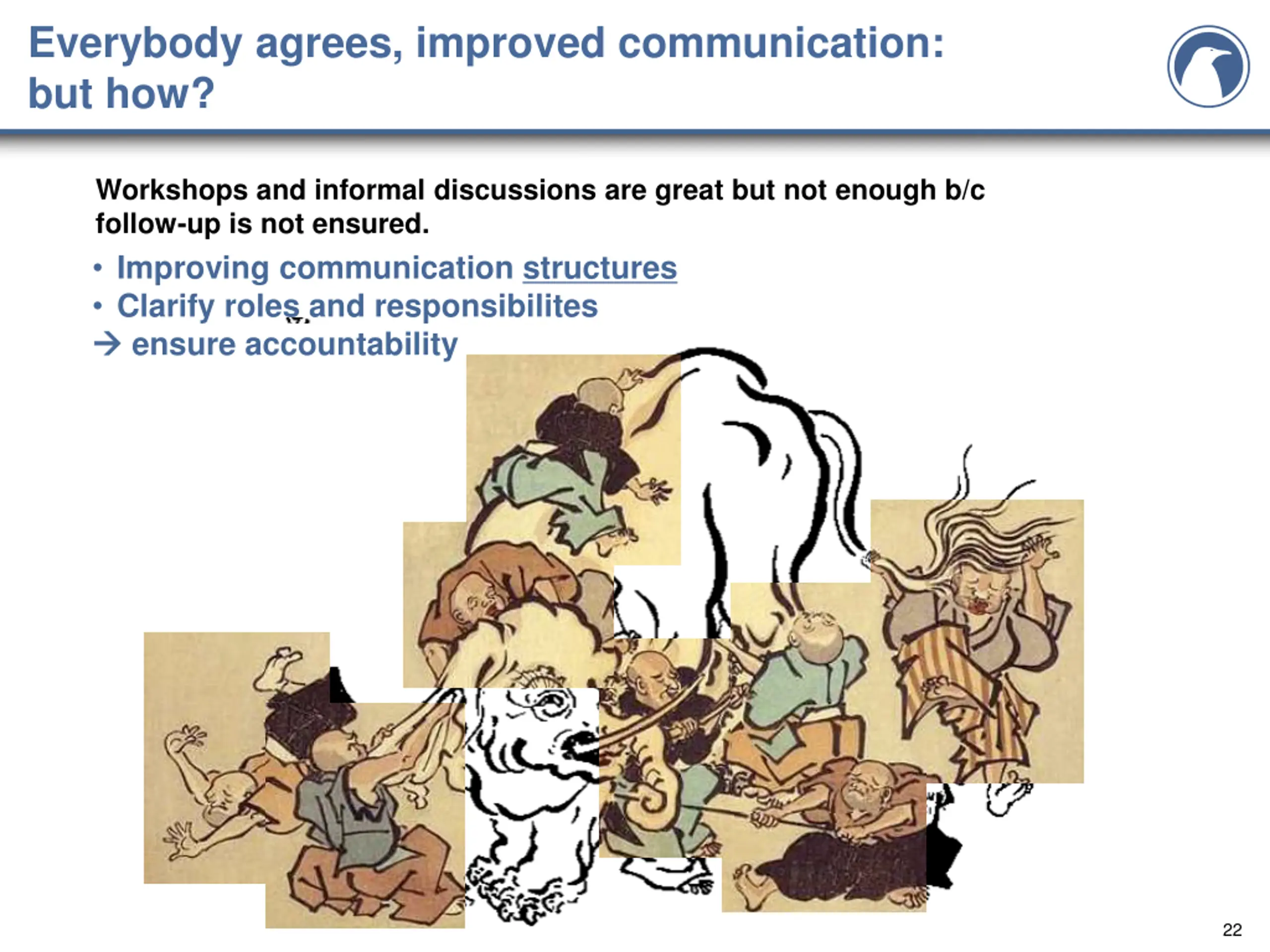 Everybody agrees, improved communication: but how?

Workshops and informal discussions are great but not enough b/c follow-up is not ensured.

• Improving communication structures
• Clarify roles and responsibilites
→ ensure accountability

22